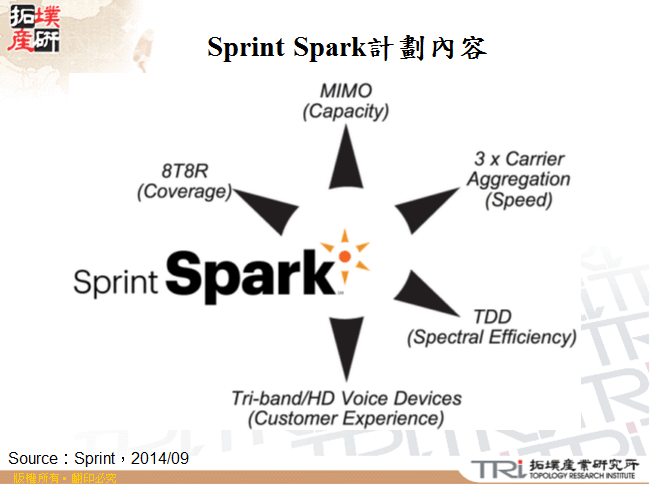 拓墣產研

Sprint Spark計劃內容

MIMO
(Capacity)

8T8R
(Coverage)

3 x Carrier
Aggregation
(Speed)

Sprint Spark

TDD
(Spectral Efficiency)

Tri-band/HD Voice Devices
(Customer Experience)

Source：Sprint，2014/09

版權所有 • 翻印必究

TRi 拓墣產業研究所
TOPOLOGY RESEARCH INSTITUTE